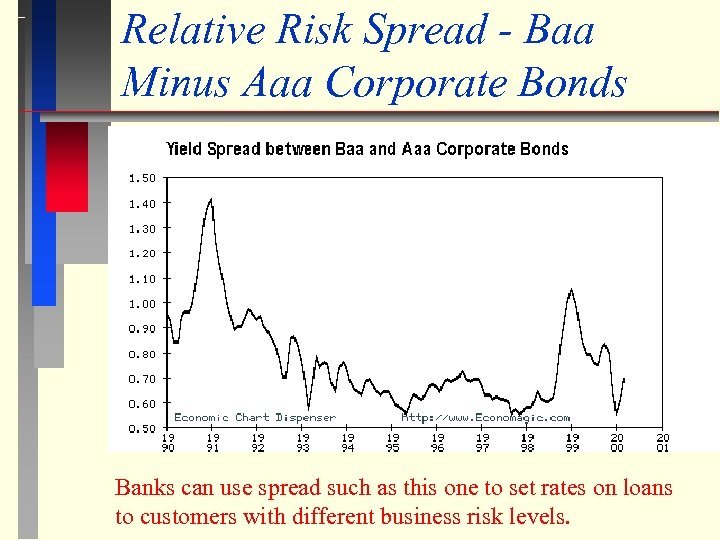 Relative Risk Spread - Baa Minus Aaa Corporate Bonds

Yield Spread between Baa and Aaa Corporate Bonds

1.50
1.40
1.30
1.20
1.10
1.00
0.90
0.80
0.70
0.60
0.50

Economic Chart Dispenser
http://www.Economagic.com

19 90
19 91
19 92
19 93
19 94
19 95
19 96
19 97
19 98
19 99
20 00
20 01

Banks can use spread such as this one to set rates on loans to customers with different business risk levels.